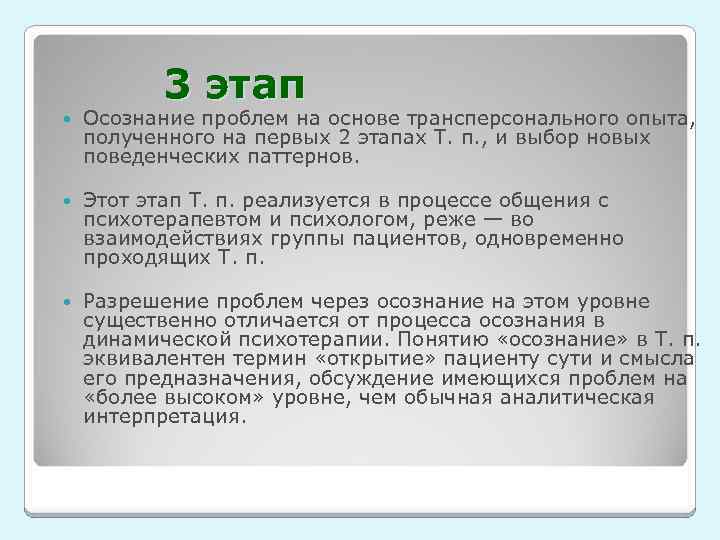 3 этап

Осознание проблем на основе трансперсонального опыта, полученного на первых 2 этапах Т. п., и выбор новых поведенческих паттернов.

Этот этап Т. п. реализуется в процессе общения с психотерапевтом и психологом, реже — во взаимодействиях группы пациентов, одновременно проходящих Т. п.

Разрешение проблем через осознание на этом уровне существенно отличается от процесса осознания в динамической психотерапии. Понятию «осознание» в Т. п. эквивалентен термин «открытие» пациенту сути и смысла его предназначения, обсуждение имеющихся проблем на «более высоком» уровне, чем обычная аналитическая интерпретация.